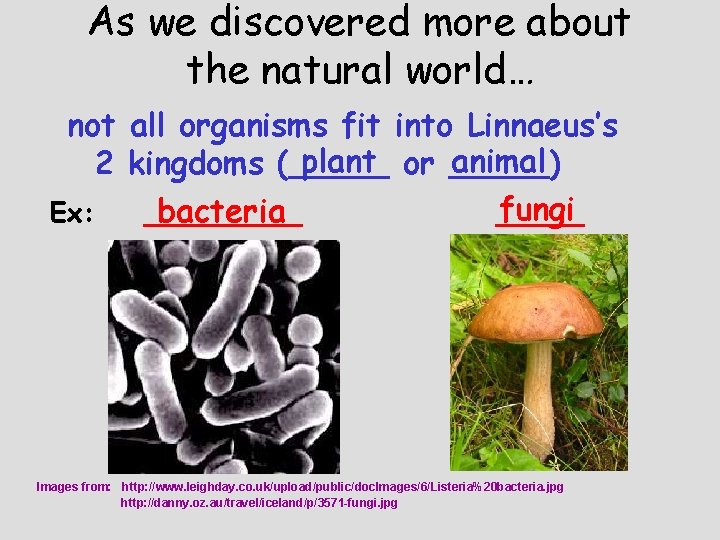 As we discovered more about the natural world…

not all organisms fit into Linnaeus's 2 kingdoms (plant or animal)

Ex: bacteria fungi

Images from: http://www.leighday.co.uk/upload/public/docImages/6/Listeria%20bacteria.jpg
http://danny.oz.au/travel/iceland/p/3571-fungi.jpg